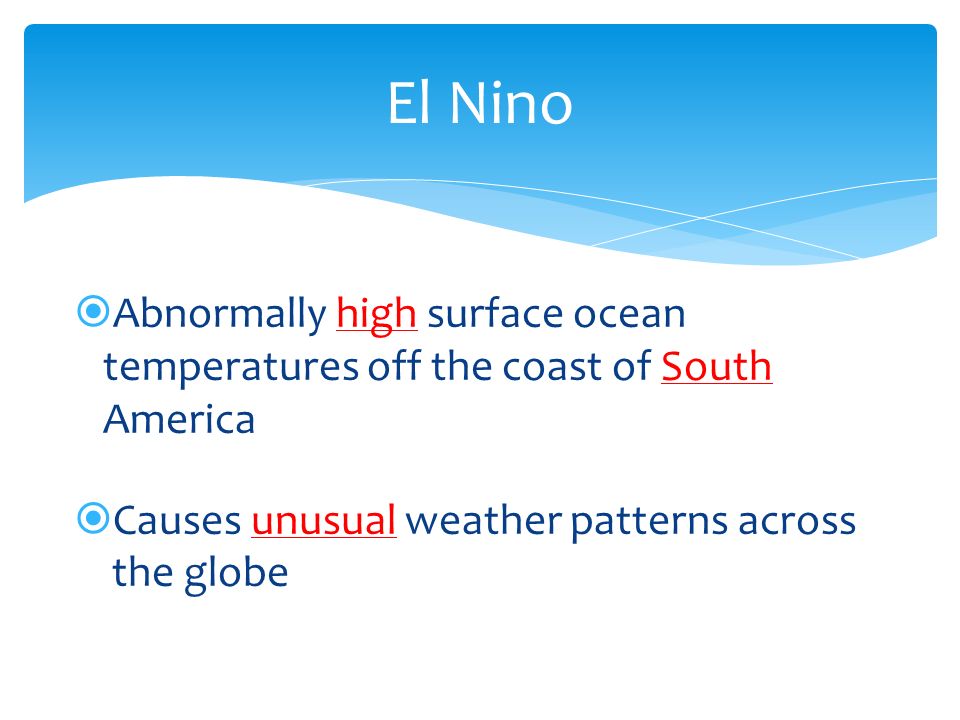 El Nino

Abnormally high surface ocean temperatures off the coast of South America

Causes unusual weather patterns across the globe